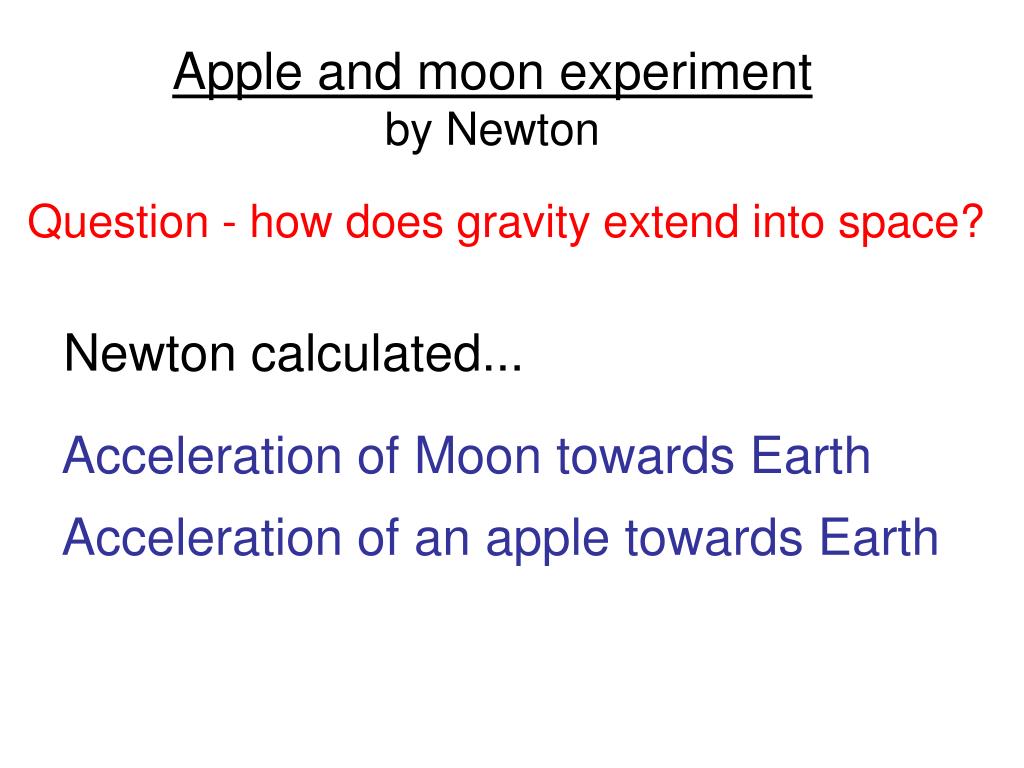 Apple and moon experiment
by Newton

Question - how does gravity extend into space?

Newton calculated...

Acceleration of Moon towards Earth

Acceleration of an apple towards Earth